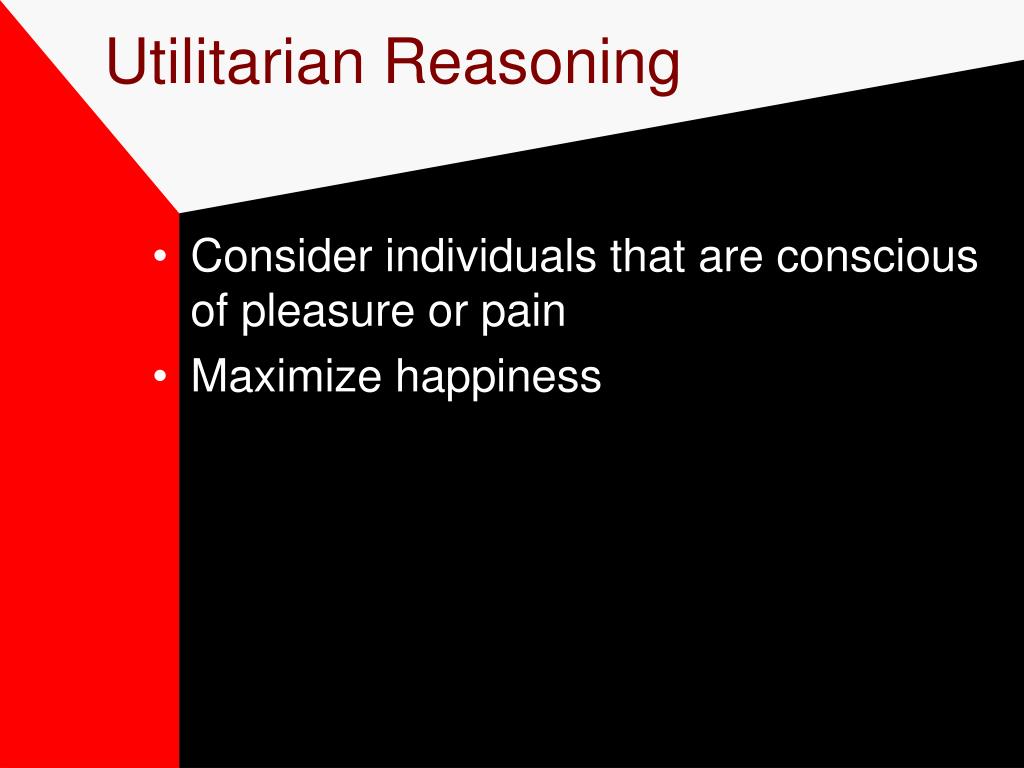 Utilitarian Reasoning

• Consider individuals that are conscious of pleasure or pain
• Maximize happiness